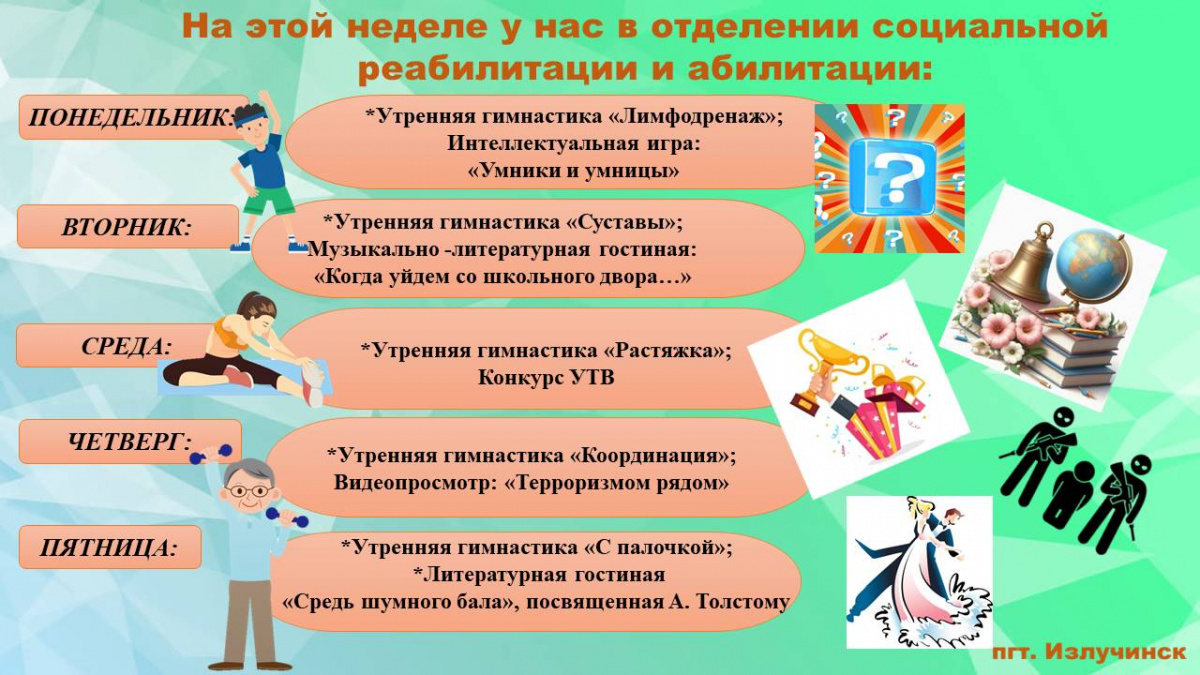 На этой неделе у нас в отделении социальной реабилитации и абилитации:

ПОНЕДЕЛЬНИК:

*Утренняя гимнастика «Лимфодренаж»;
Интеллектуальная игра:
«Умники и умницы»

ВТОРНИК:

*Утренняя гимнастика «Суставы»;
Музыкально -литературная гостиная:
«Когда уйдем со школьного двора…»

СРЕДА:

*Утренняя гимнастика «Растяжка»;
Конкурс УТВ

ЧЕТВЕРГ:

*Утренняя гимнастика «Координация»;
Видеопросмотр: «Терроризмом рядом»

ПЯТНИЦА:

*Утренняя гимнастика «С палочкой»;
*Литературная гостиная
«Средь шумного бала», посвященная А. Толстому

пгт. Излучинск